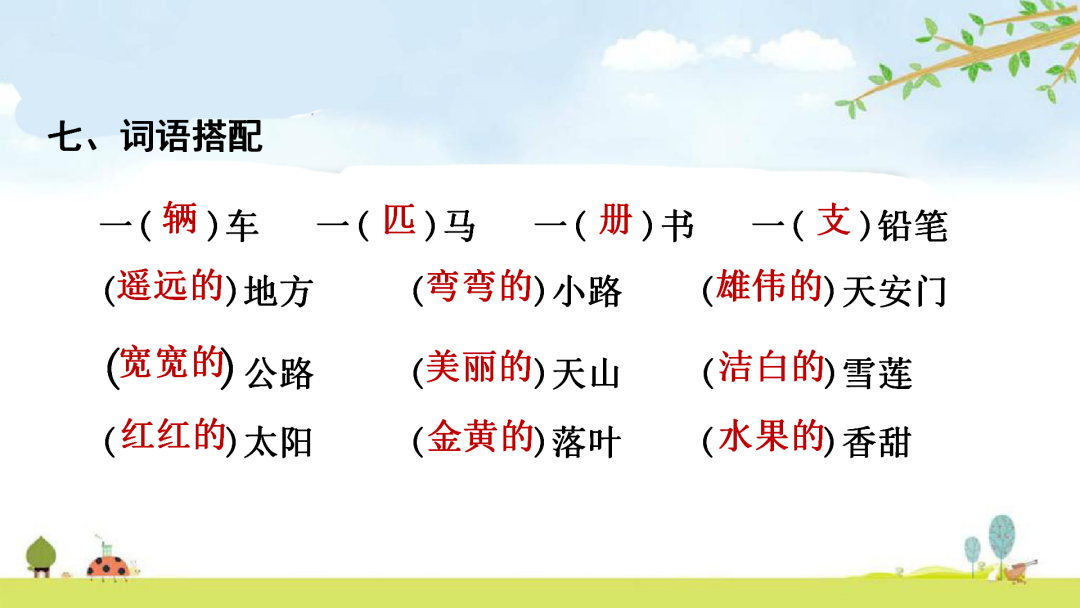 七、词语搭配

一(辆)车　一(匹)马　一(册)书　一(支)铅笔

(遥远的)地方　(弯弯的)小路　(雄伟的)天安门

(宽宽的)公路　(美丽的)天山　(洁白的)雪莲

(红红的)太阳　(金黄的)落叶　(水果的)香甜